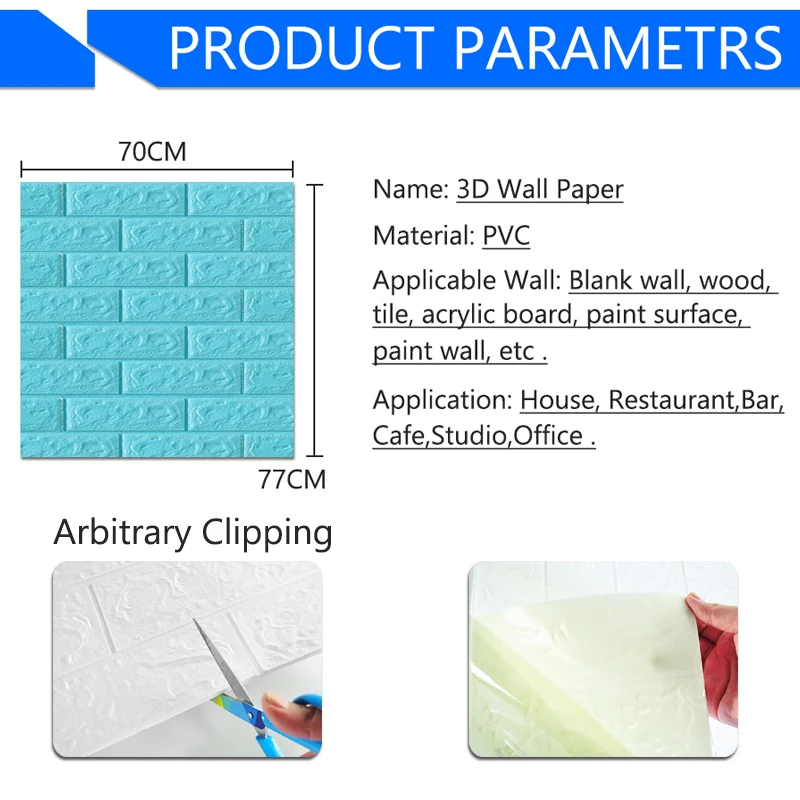 PRODUCT PARAMETRS

70CM

77CM

Name: 3D Wall Paper

Material: PVC

Applicable Wall: Blank wall, wood, tile, acrylic board, paint surface, paint wall, etc .

Application: House, Restaurant,Bar, Cafe,Studio,Office .

Arbitrary Clipping